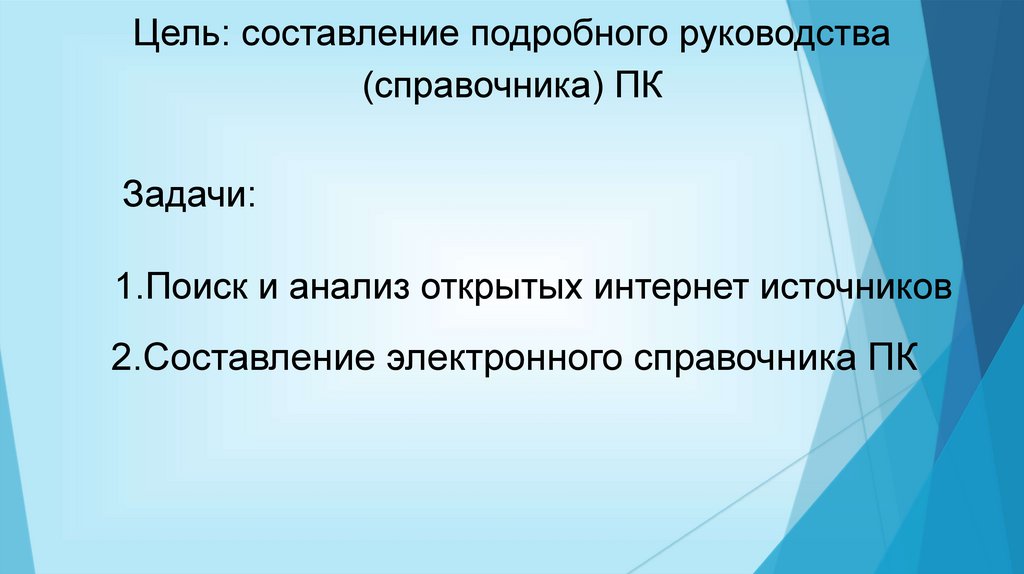 Цель: составление подробного руководства (справочника) ПК

Задачи:

1.Поиск и анализ открытых интернет источников

2.Составление электронного справочника ПК